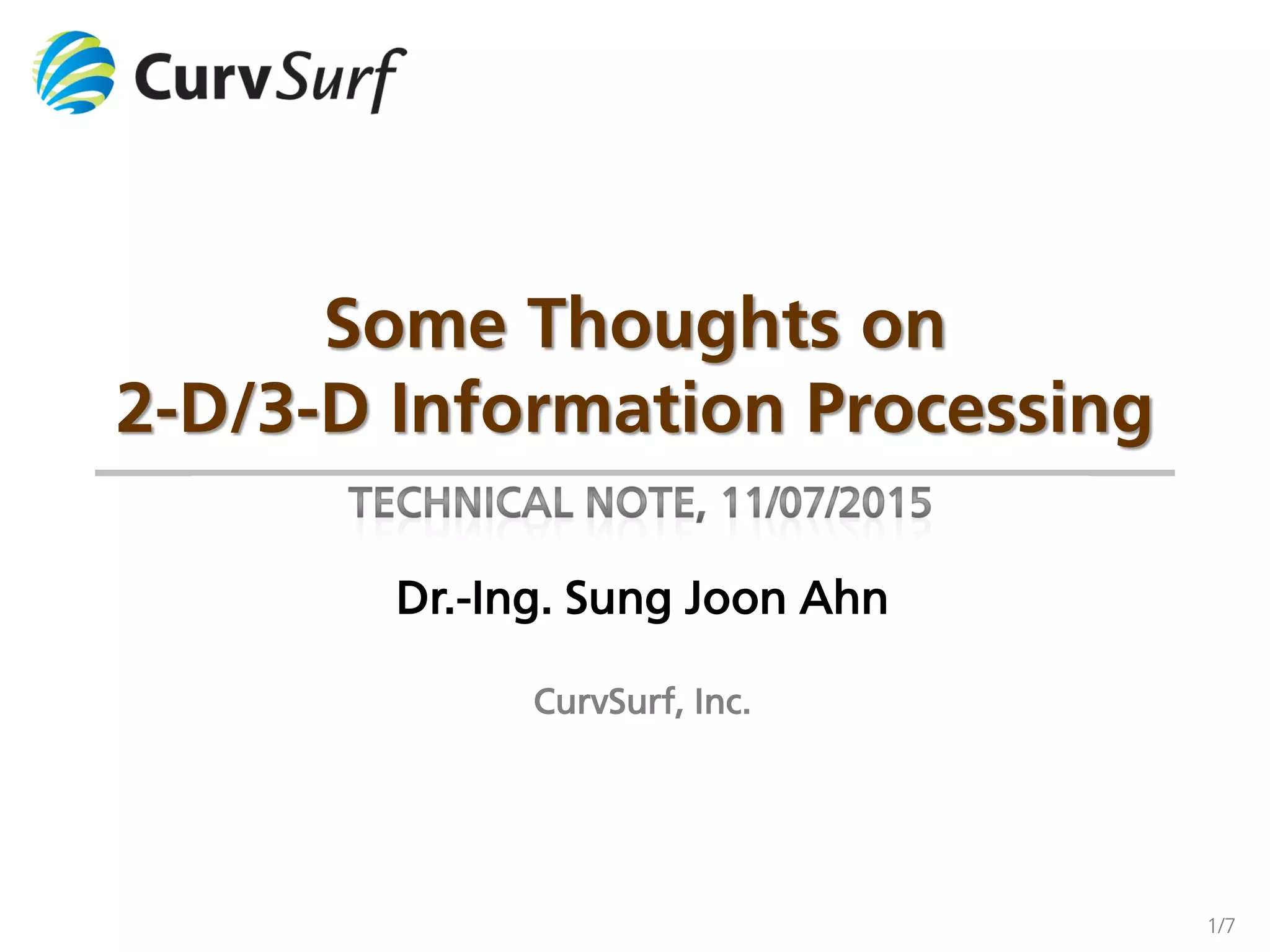 CurvSurf

Some Thoughts on
2-D/3-D Information Processing

TECHNICAL NOTE, 11/07/2015

Dr.-Ing. Sung Joon Ahn

CurvSurf, Inc.

1/7